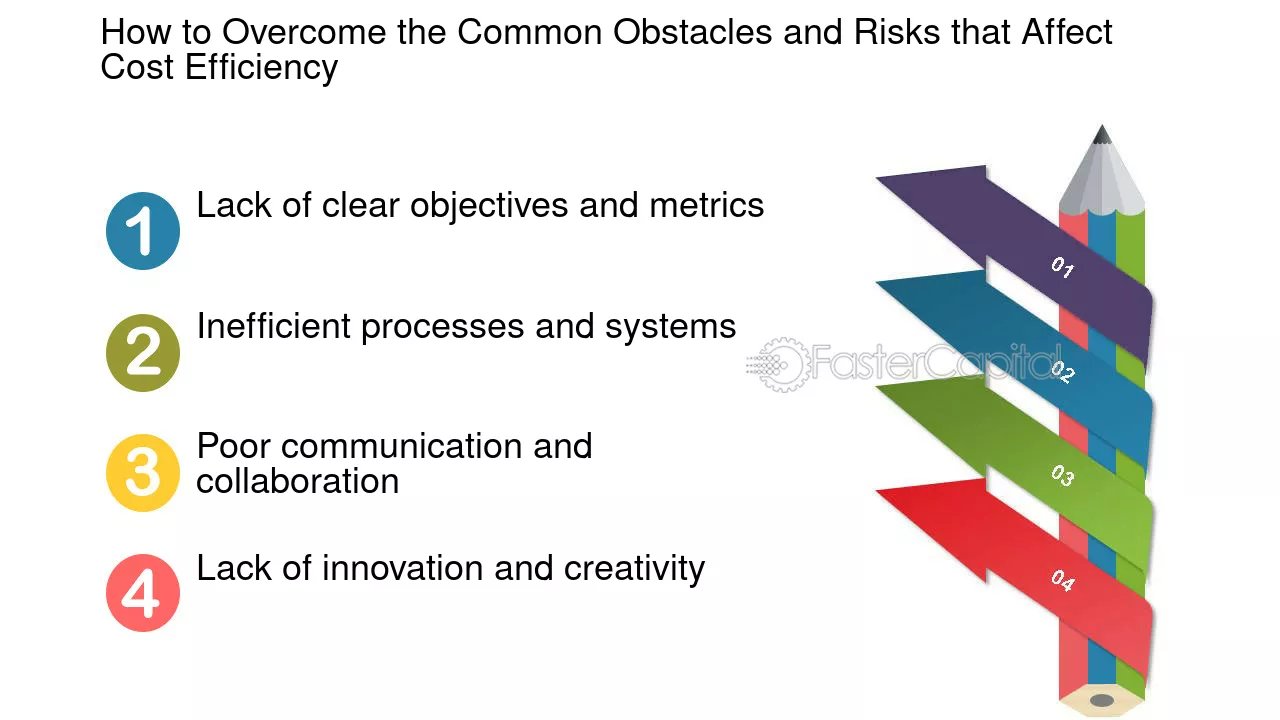 How to Overcome the Common Obstacles and Risks that Affect Cost Efficiency

1
Lack of clear objectives and metrics

2
Inefficient processes and systems

3
Poor communication and collaboration

4
Lack of innovation and creativity

01

02

03

04

FasterCapital